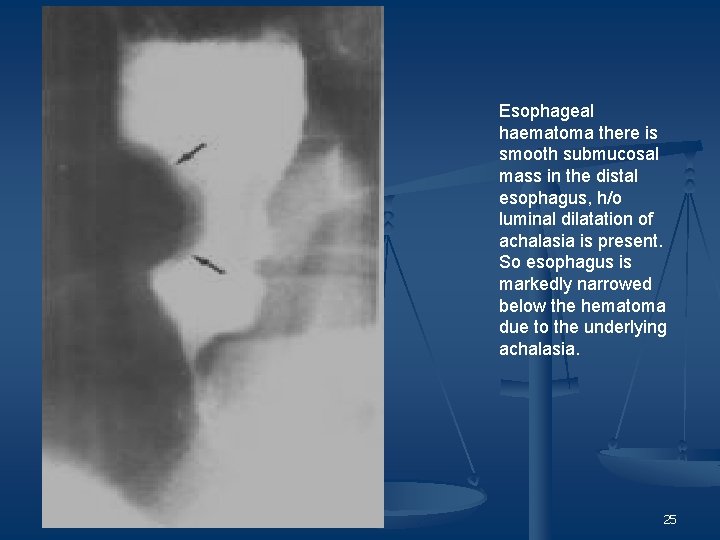 Esophageal haematoma there is smooth submucosal mass in the distal esophagus, h/o luminal dilatation of achalasia is present. So esophagus is markedly narrowed below the hematoma due to the underlying achalasia.

25